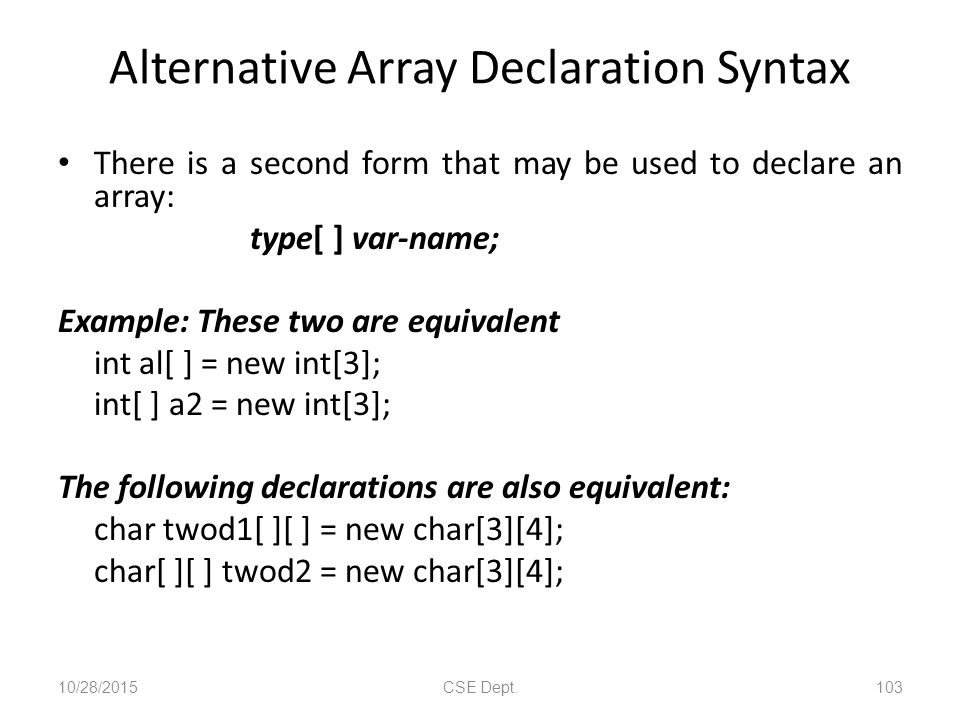 Alternative Array Declaration Syntax

• There is a second form that may be used to declare an array:

type[ ] var-name;

Example: These two are equivalent

int al[ ] = new int[3];

int[ ] a2 = new int[3];

The following declarations are also equivalent:

char twod1[ ][ ] = new char[3][4];

char[ ][ ] twod2 = new char[3][4];

10/28/2015

CSE Dept.

103